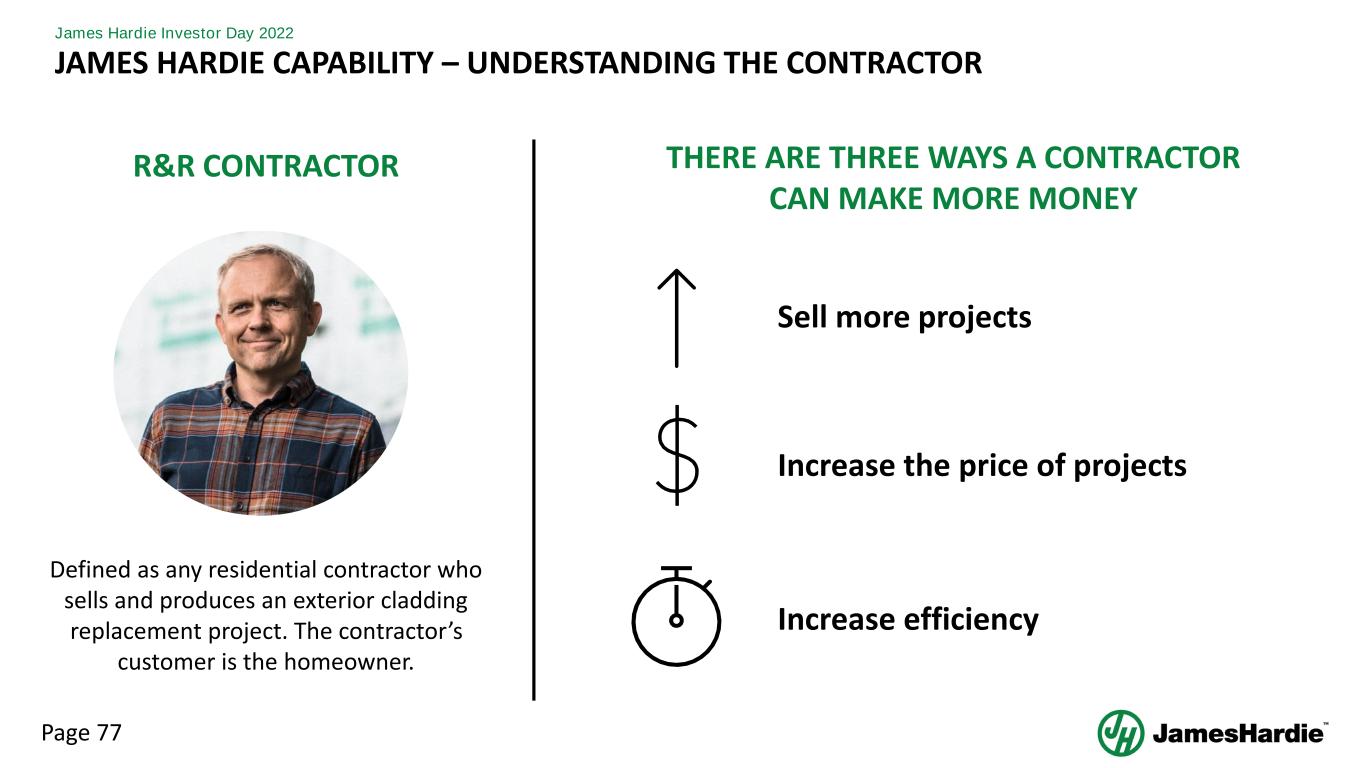 James Hardie Investor Day 2022
JAMES HARDIE CAPABILITY – UNDERSTANDING THE CONTRACTOR

R&R CONTRACTOR

Defined as any residential contractor who sells and produces an exterior cladding replacement project. The contractor's customer is the homeowner.

THERE ARE THREE WAYS A CONTRACTOR CAN MAKE MORE MONEY

Sell more projects

Increase the price of projects

Increase efficiency

Page 77

JamesHardie™